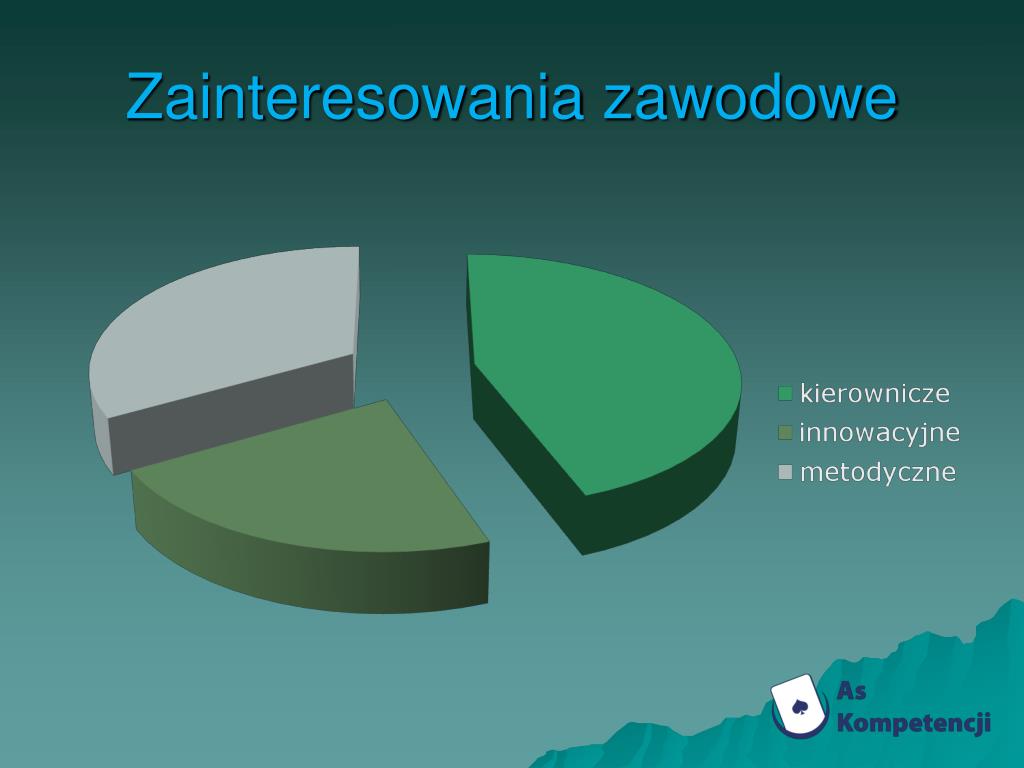 Zainteresowania zawodowe

kierownicze
innowacyjne
metodyczne

As
Kompetencji